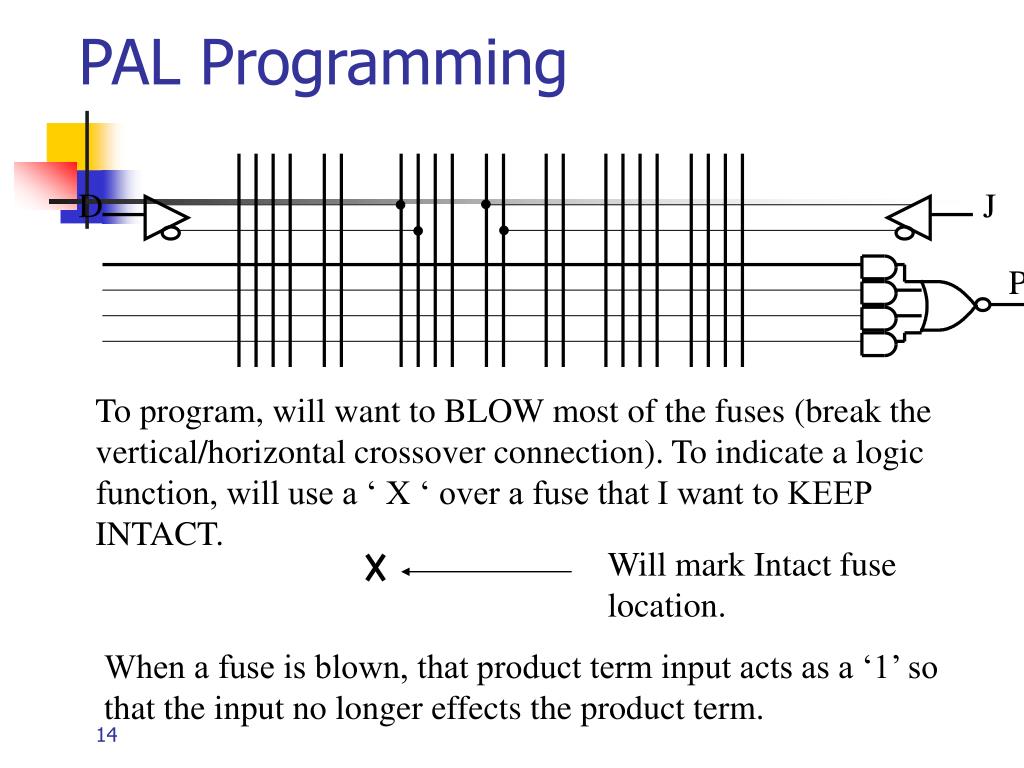 PAL Programming

D

J

P

To program, will want to BLOW most of the fuses (break the vertical/horizontal crossover connection). To indicate a logic function, will use a ‘ X ‘ over a fuse that I want to KEEP INTACT.

X

Will mark Intact fuse location.

When a fuse is blown, that product term input acts as a ‘1’ so that the input no longer effects the product term.

14